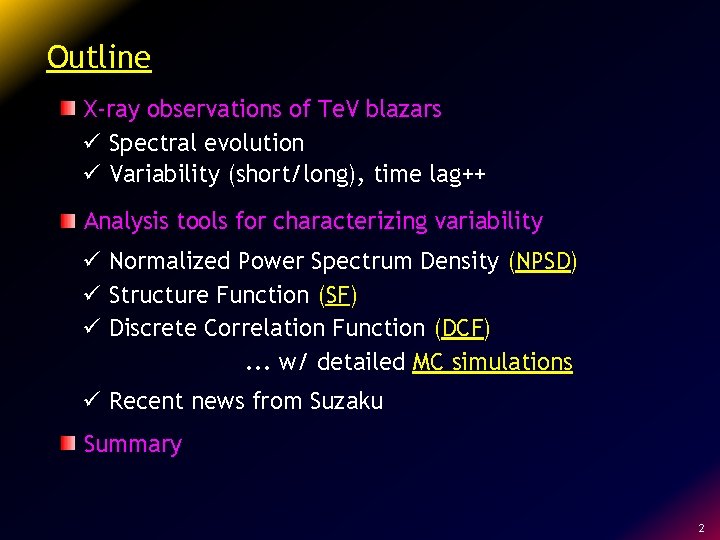 Outline

X-ray observations of TeV blazars

✓ Spectral evolution
✓ Variability (short/long), time lag++

Analysis tools for characterizing variability

✓ Normalized Power Spectrum Density (NPSD)
✓ Structure Function (SF)
✓ Discrete Correlation Function (DCF)
... w/ detailed MC simulations
✓ Recent news from Suzaku

Summary

2